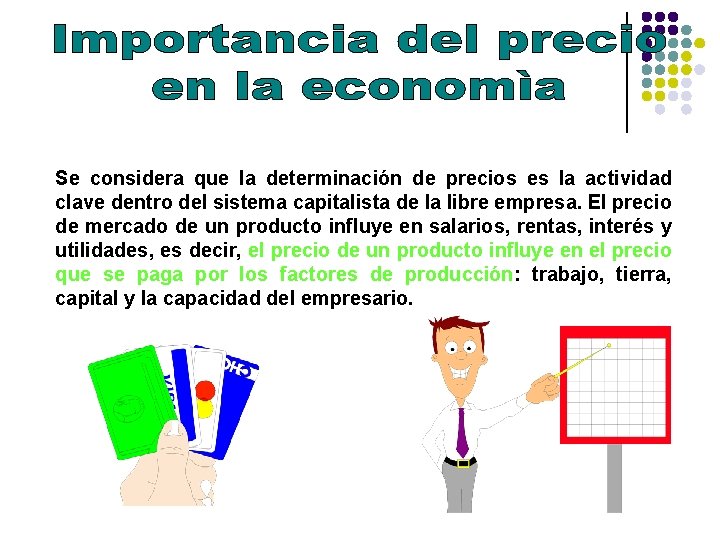 Importancia del precio en la economìa

Se considera que la determinación de precios es la actividad clave dentro del sistema capitalista de la libre empresa. El precio de mercado de un producto influye en salarios, rentas, interés y utilidades, es decir, el precio de un producto influye en el precio que se paga por los factores de producción: trabajo, tierra, capital y la capacidad del empresario.